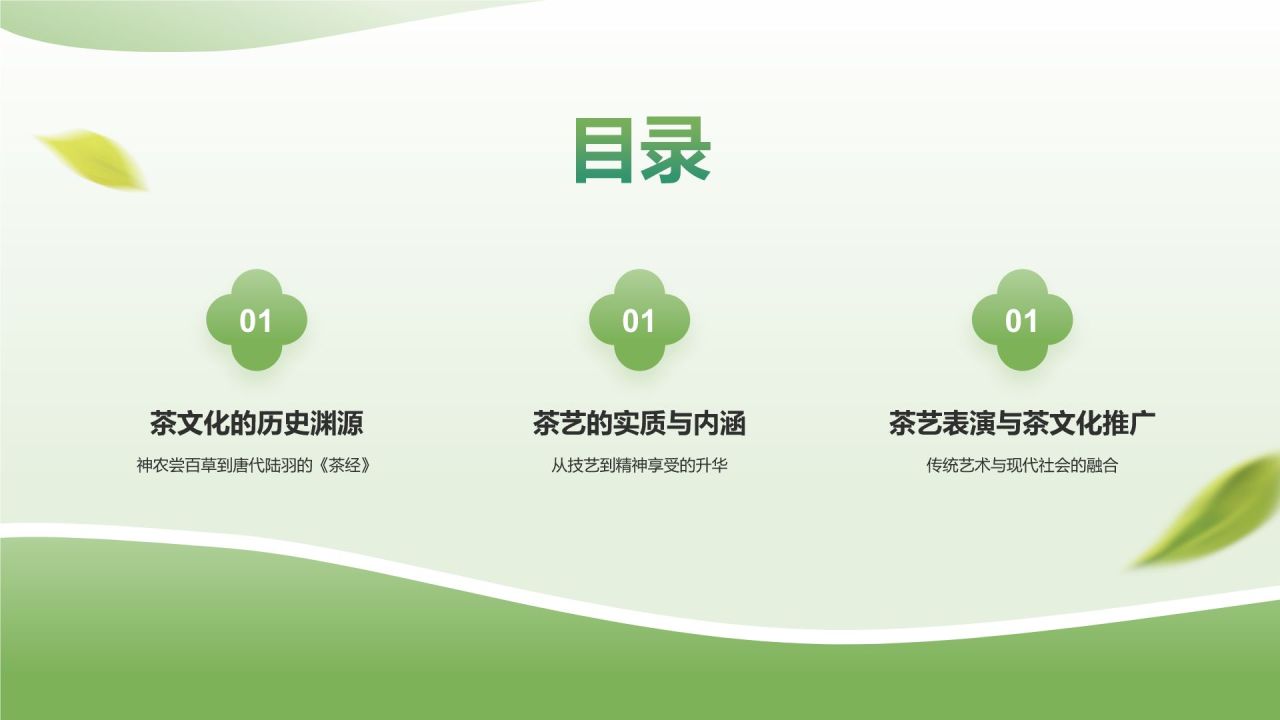 目录

01

茶文化的历史渊源

神农尝百草到唐代陆羽的《茶经》

01

茶艺的实质与内涵

从技艺到精神享受的升华

01

茶艺表演与茶文化推广

传统艺术与现代社会的融合